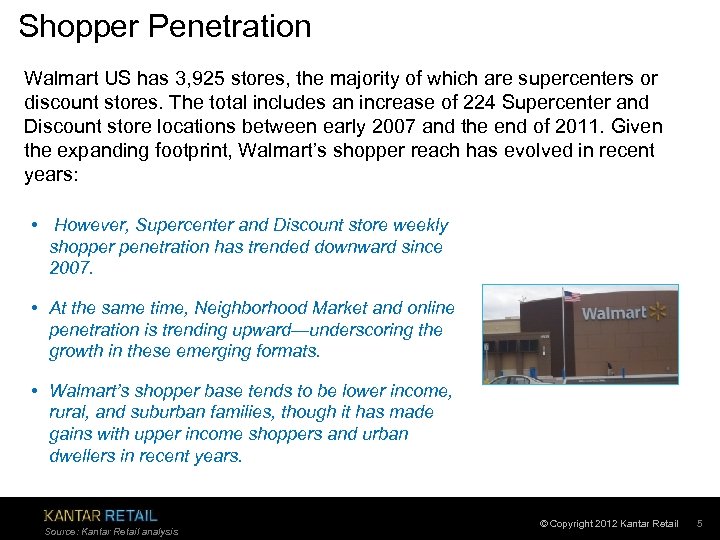 Shopper Penetration

Walmart US has 3,925 stores, the majority of which are supercenters or discount stores. The total includes an increase of 224 Supercenter and Discount store locations between early 2007 and the end of 2011. Given the expanding footprint, Walmart's shopper reach has evolved in recent years:

• However, Supercenter and Discount store weekly shopper penetration has trended downward since 2007.

• At the same time, Neighborhood Market and online penetration is trending upward—underscoring the growth in these emerging formats.

• Walmart's shopper base tends to be lower income, rural, and suburban families, though it has made gains with upper income shoppers and urban dwellers in recent years.

Walmart

KANTAR RETAIL
Source: Kantar Retail analysis

© Copyright 2012 Kantar Retail 5